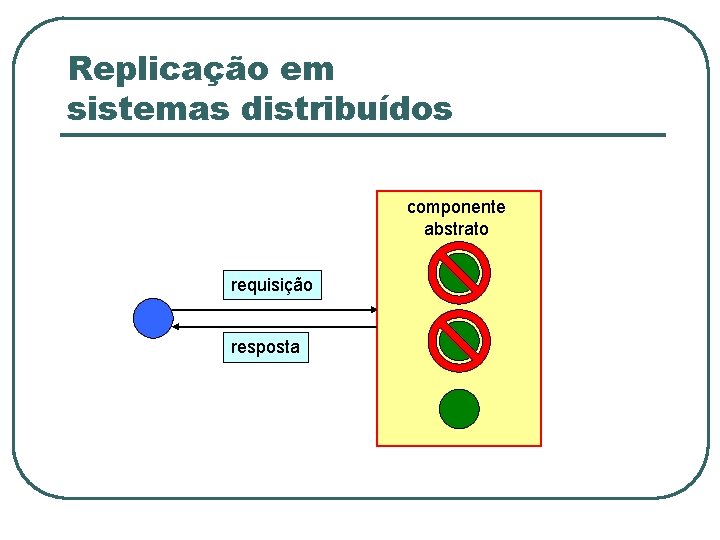 Replicação em sistemas distribuídos

componente abstrato

requisição

resposta